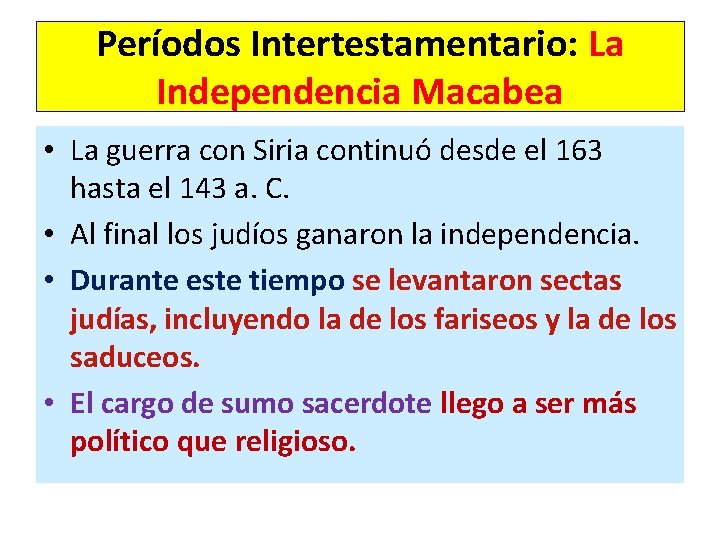 Períodos Intertestamentario: La Independencia Macabea

• La guerra con Siria continuó desde el 163 hasta el 143 a. C.
• Al final los judíos ganaron la independencia.
• Durante este tiempo se levantaron sectas judías, incluyendo la de los fariseos y la de los saduceos.
• El cargo de sumo sacerdote llego a ser más político que religioso.